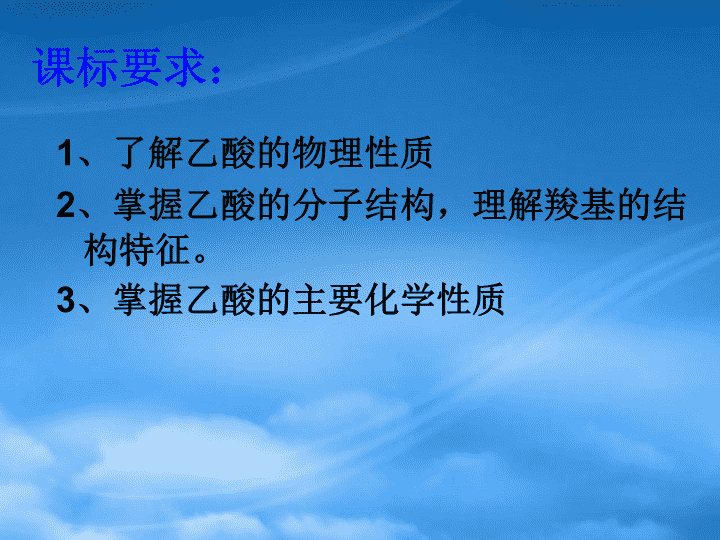 课标要求：

1、了解乙酸的物理性质

2、掌握乙酸的分子结构，理解羧基的结构特征。

3、掌握乙酸的主要化学性质